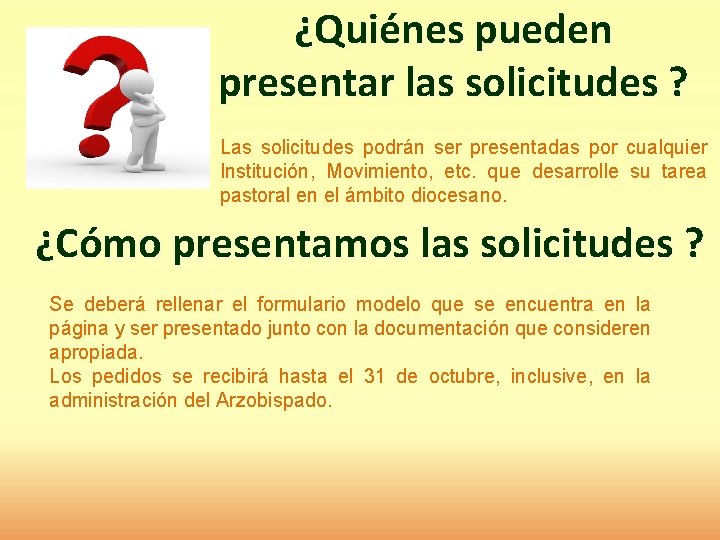 ¿Quiénes pueden presentar las solicitudes ?

Las solicitudes podrán ser presentadas por cualquier Institución, Movimiento, etc. que desarrolle su tarea pastoral en el ámbito diocesano.

¿Cómo presentamos las solicitudes ?

Se deberá rellenar el formulario modelo que se encuentra en la página y ser presentado junto con la documentación que consideren apropiada.
Los pedidos se recibirá hasta el 31 de octubre, inclusive, en la administración del Arzobispado.